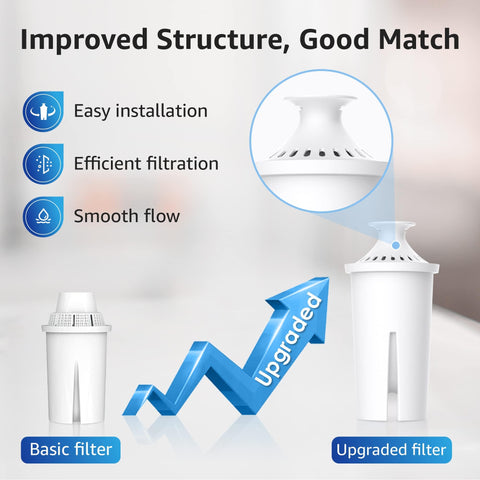 Improved Structure, Good Match

Easy installation

Efficient filtration

Smooth flow

Upgraded

Basic filter

Upgraded filter